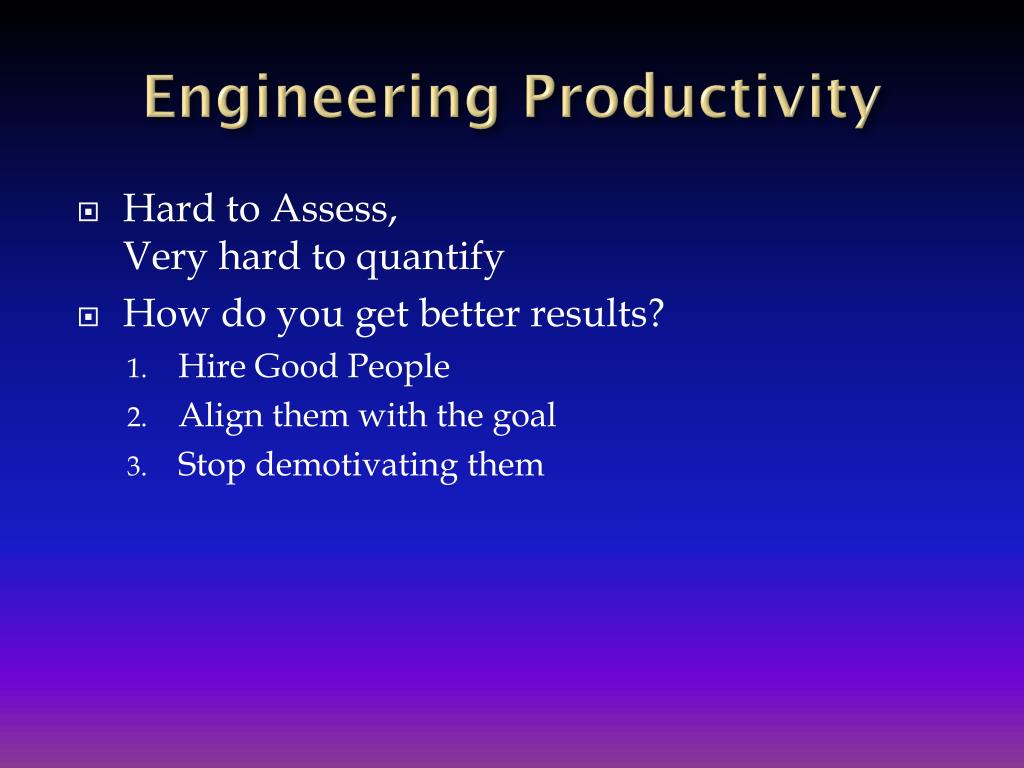 Engineering Productivity

Hard to Assess,
Very hard to quantify

How do you get better results?

1. Hire Good People
2. Align them with the goal
3. Stop demotivating them